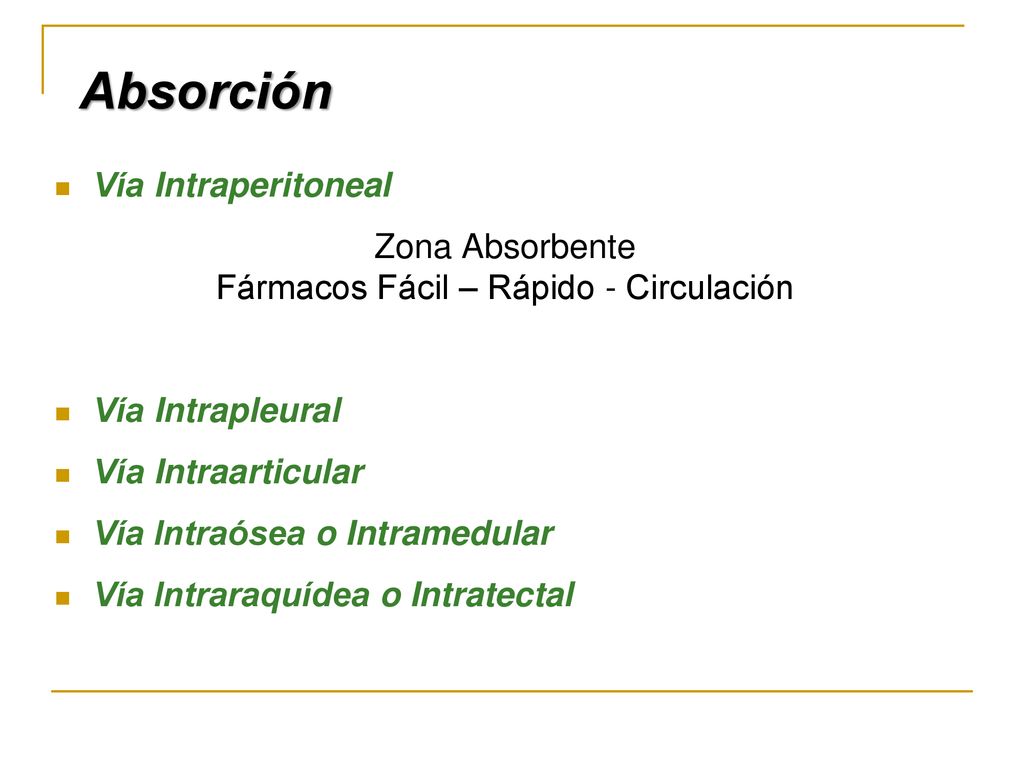 Absorción

Vía Intraperitoneal

Zona Absorbente
Fármacos Fácil – Rápido - Circulación

Vía Intrapleural

Vía Intraarticular

Vía Intraósea o Intramedular

Vía Intraraquídea o Intratectal